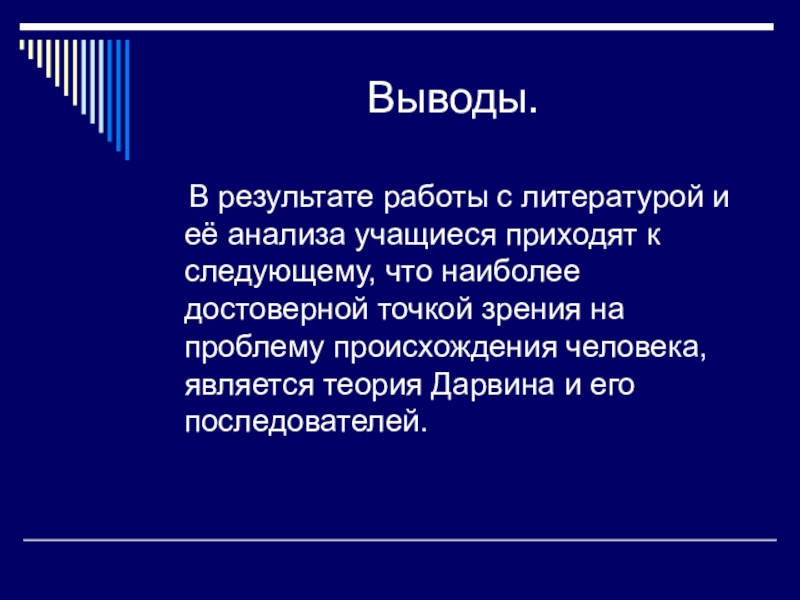 Выводы.

В результате работы с литературой и её анализа учащиеся приходят к следующему, что наиболее достоверной точкой зрения на проблему происхождения человека, является теория Дарвина и его последователей.